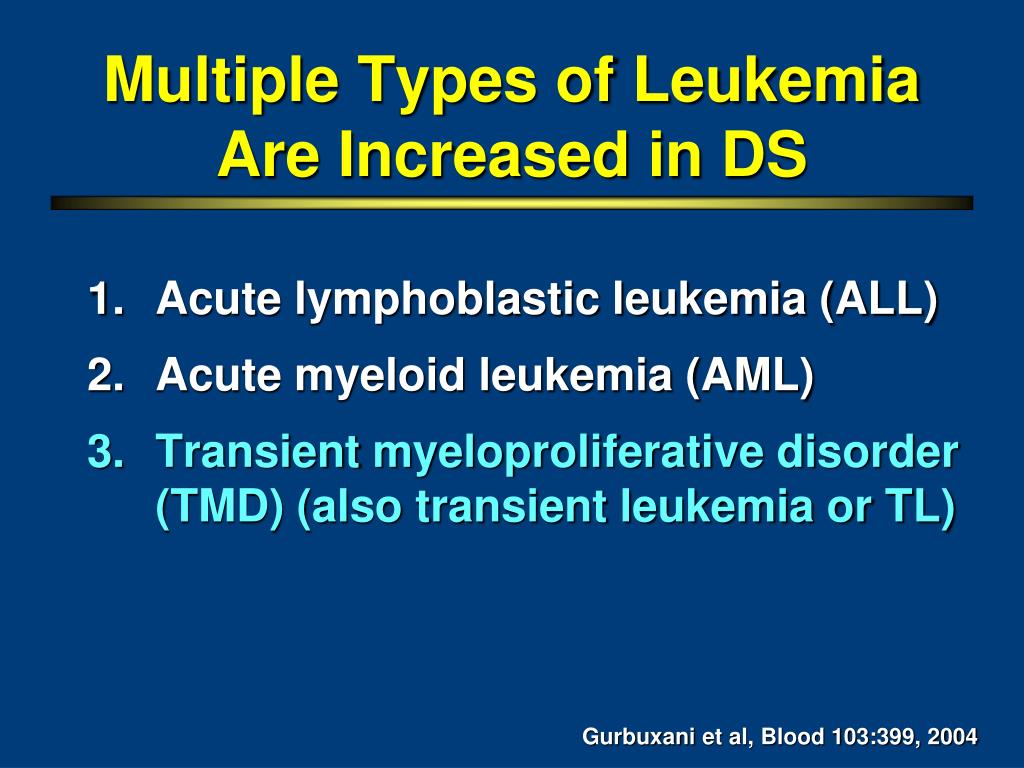 Multiple Types of Leukemia Are Increased in DS

1. Acute lymphoblastic leukemia (ALL)
2. Acute myeloid leukemia (AML)
3. Transient myeloproliferative disorder (TMD) (also transient leukemia or TL)

Gurbuxani et al, Blood 103:399, 2004